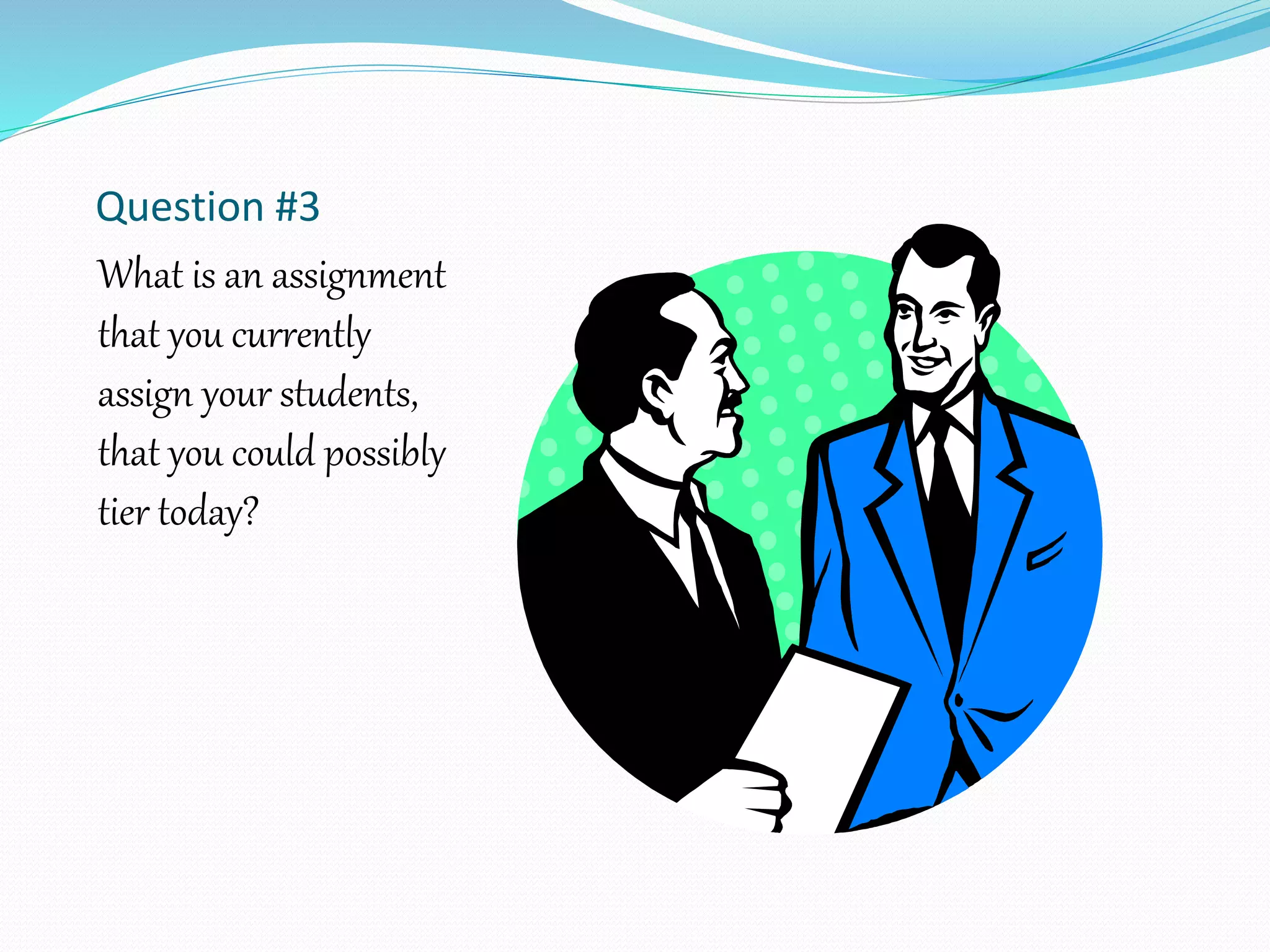 Question #3

What is an assignment that you currently assign your students, that you could possibly tier today?